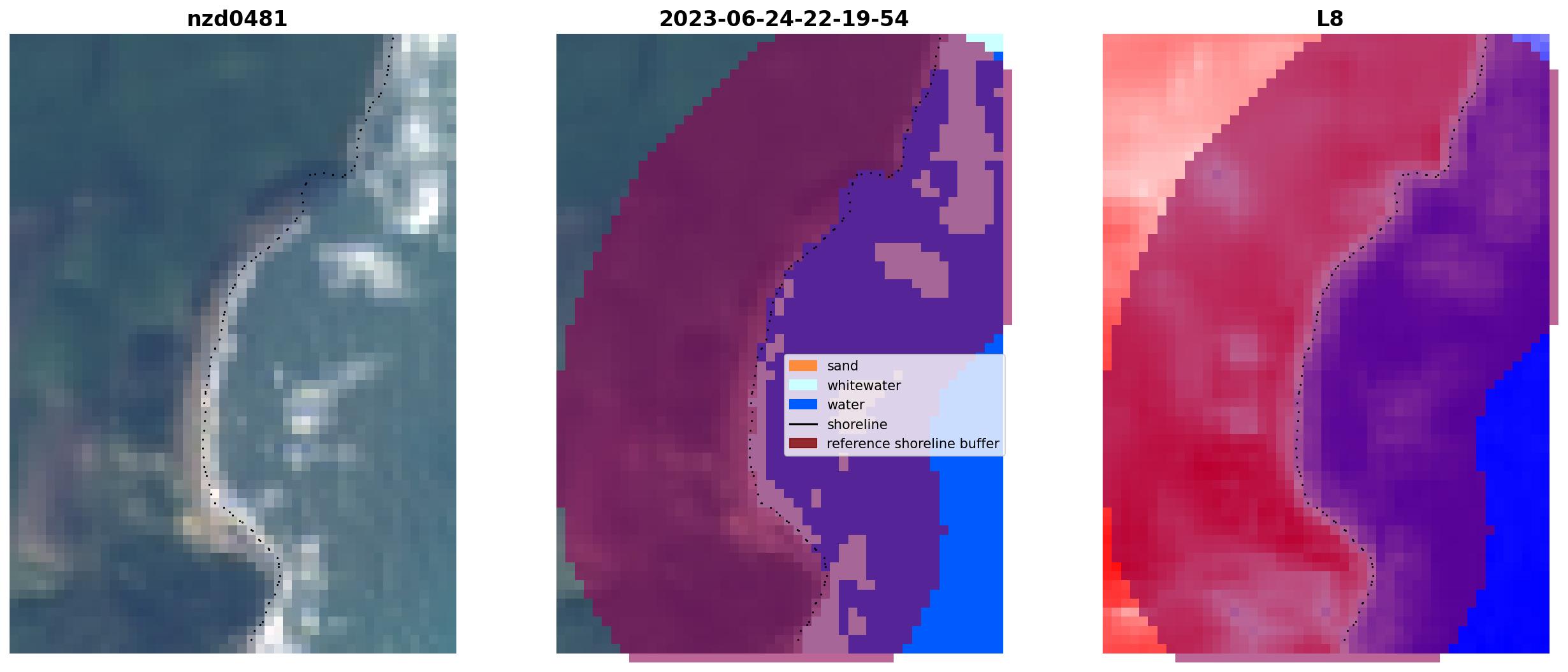 nzd0481

2023-06-24-22-19-54

sand
whitewater
water
shoreline
reference shoreline buffer

L8